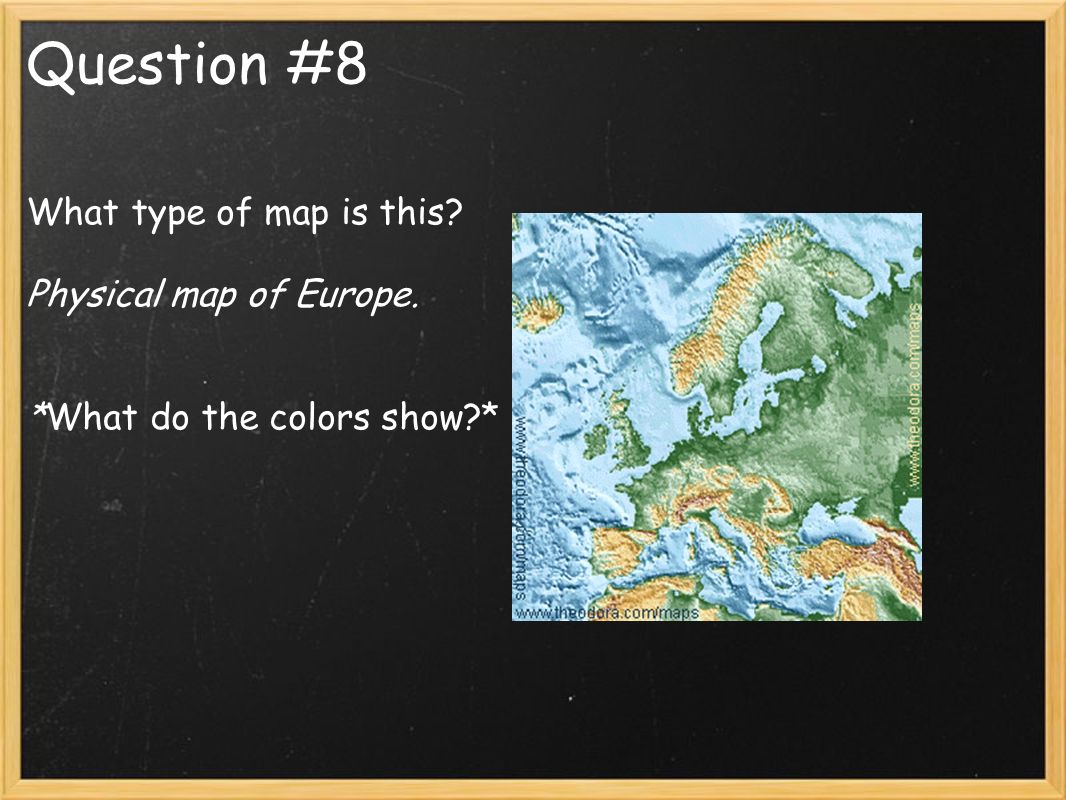 Question #8

What type of map is this?

Physical map of Europe.

*What do the colors show?*

www.theodora.com/maps

www.theodora.com/maps

www.theodora.com/maps